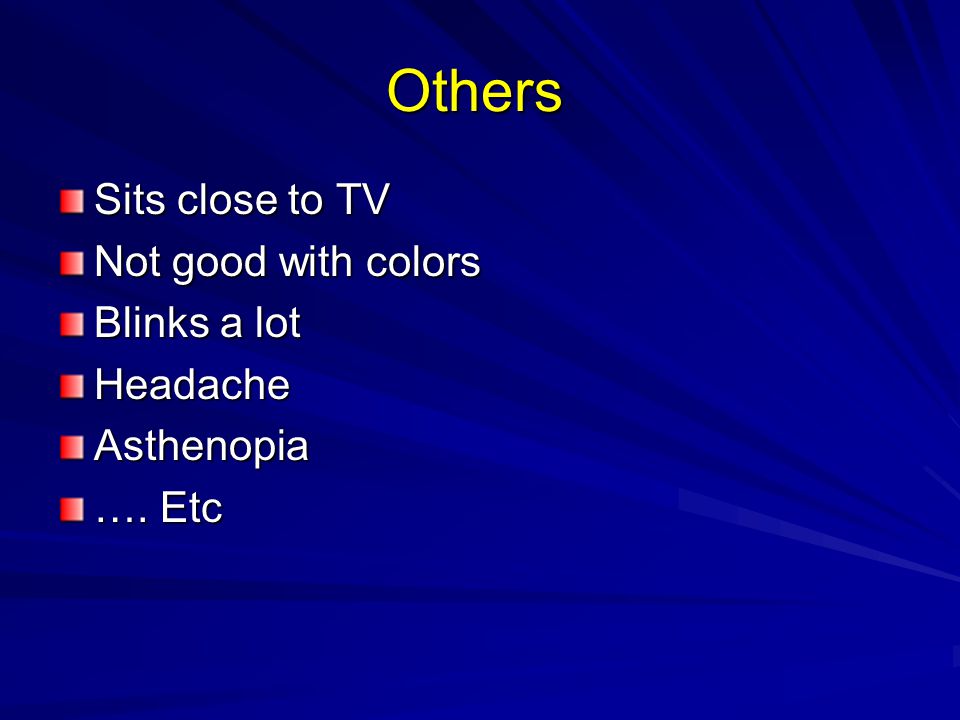 Others

- Sits close to TV
- Not good with colors
- Blinks a lot
- Headache
- Asthenopia
- …. Etc